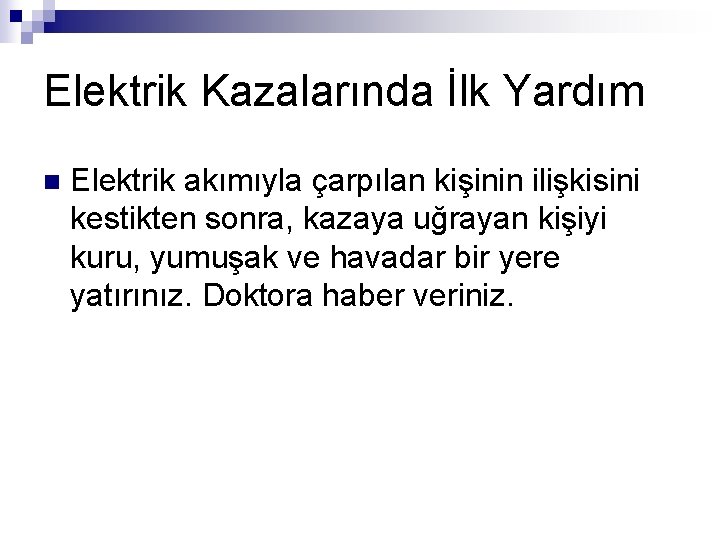 Elektrik Kazalarında İlk Yardım

Elektrik akımıyla çarpılan kişinin ilişkisini kestikten sonra, kazaya uğrayan kişiyi kuru, yumuşak ve havadar bir yere yatırınız. Doktora haber veriniz.